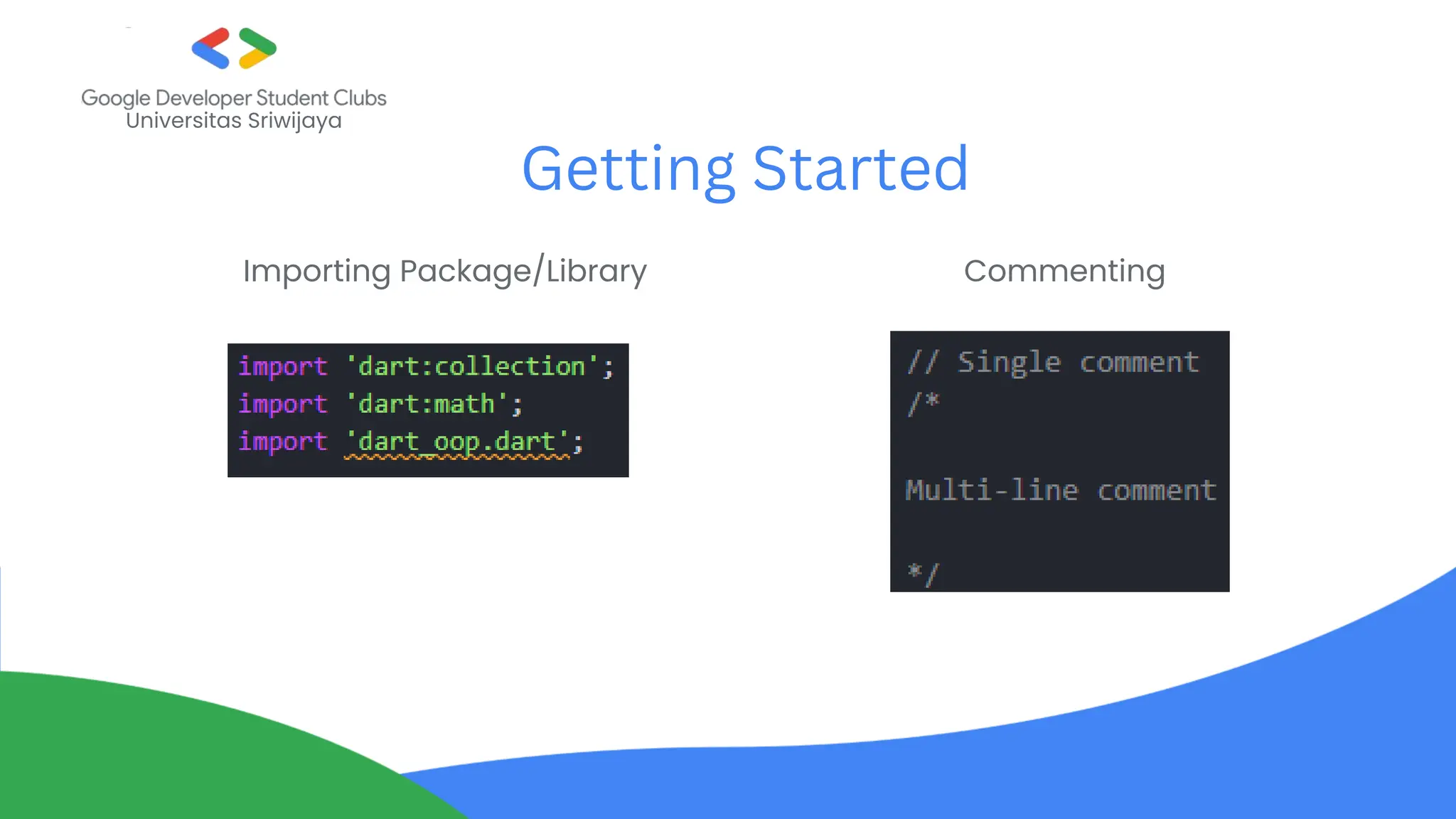 Google Developer Student Clubs
Universitas Sriwijaya

Getting Started

Importing Package/Library

import 'dart:collection';
import 'dart:math';
import 'dart_oop.dart';

Commenting

// Single comment
/*

Multi-line comment

*/